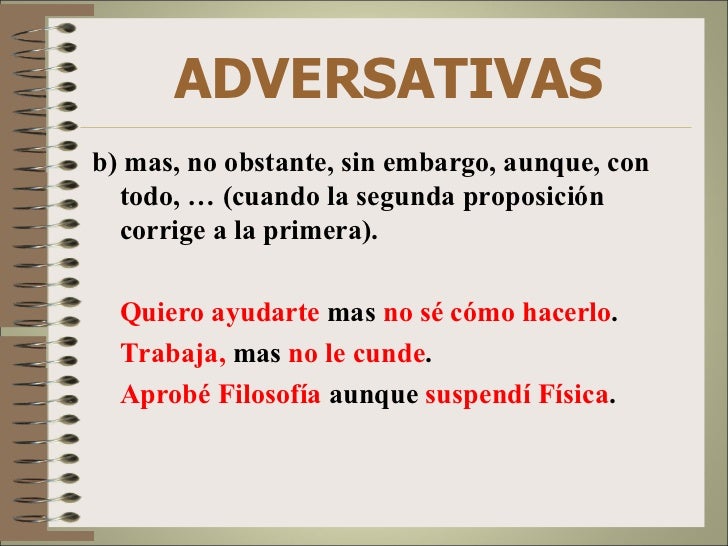 ADVERSATIVAS

b) mas, no obstante, sin embargo, aunque, con todo, … (cuando la segunda proposición corrige a la primera).

Quiero ayudarte mas no sé cómo hacerlo.

Trabaja, mas no le cunde.

Aprobé Filosofía aunque suspendí Física.